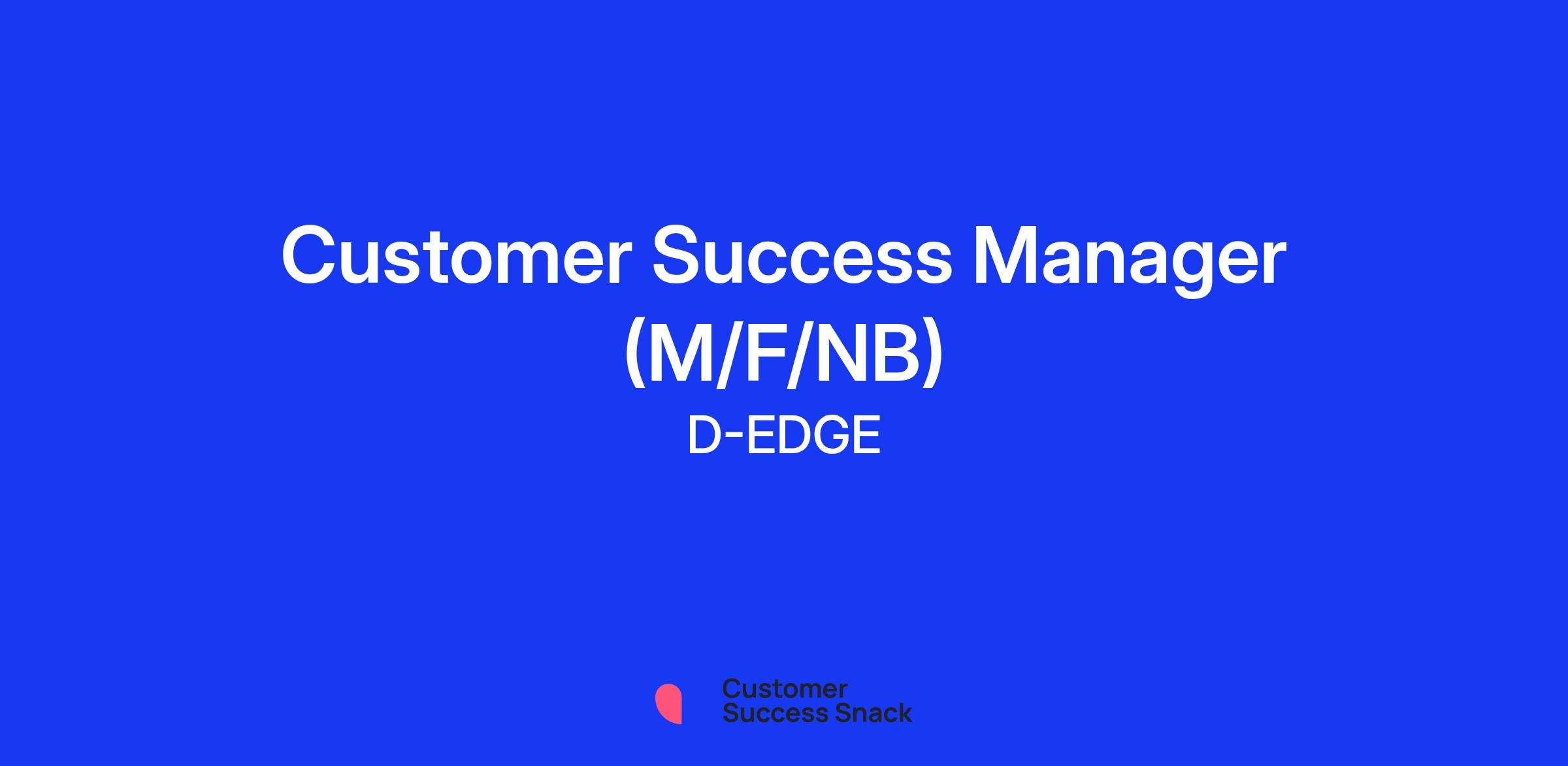 Customer Success Manager (M/F/NB)
D-EDGE

Customer
Success Snack